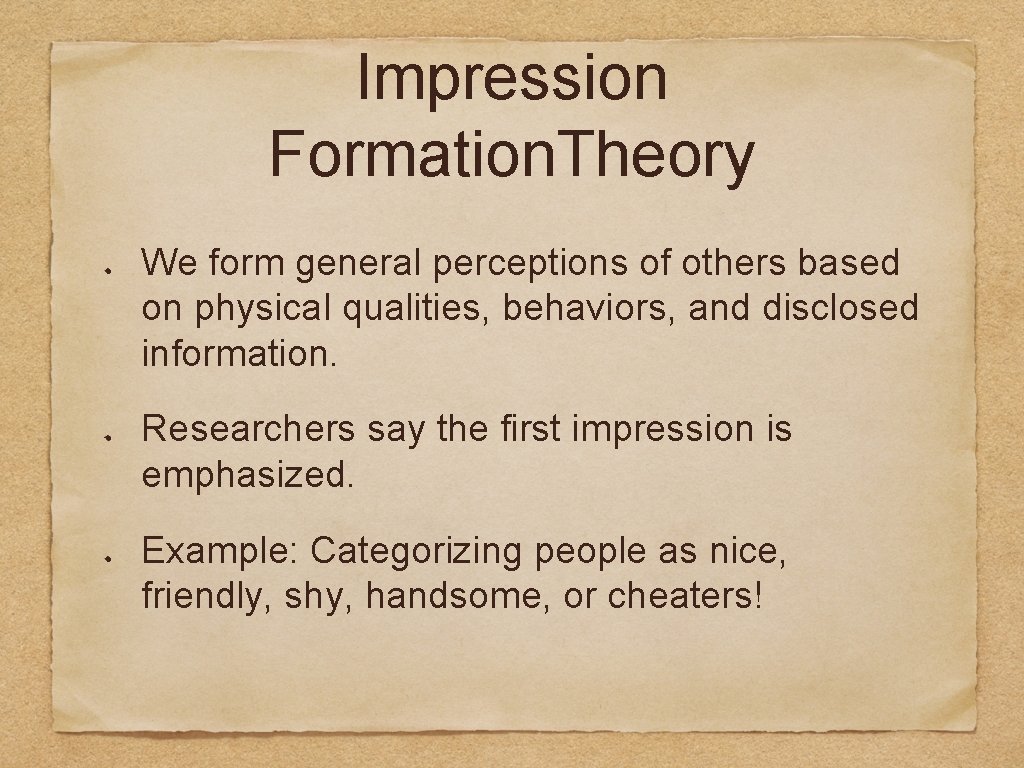 Impression Formation.Theory

We form general perceptions of others based on physical qualities, behaviors, and disclosed information.

Researchers say the first impression is emphasized.

Example: Categorizing people as nice, friendly, shy, handsome, or cheaters!